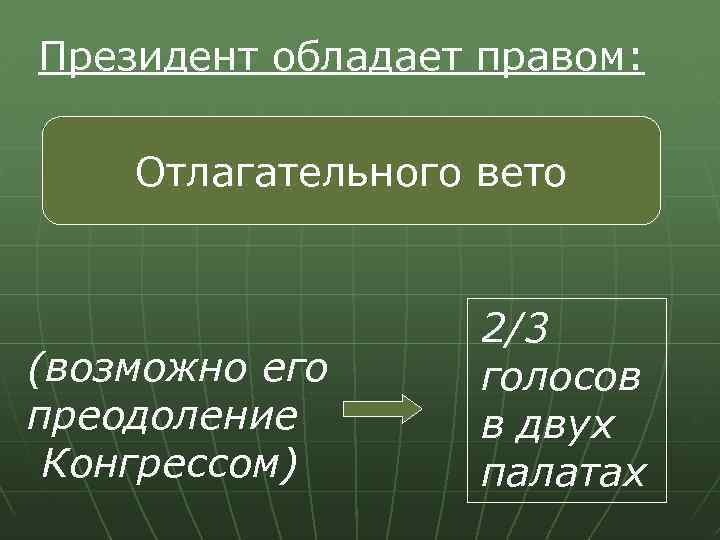 Президент обладает правом:

Отлагательного вето

(возможно его преодоление Конгрессом)

2/3 голосов в двух палатах